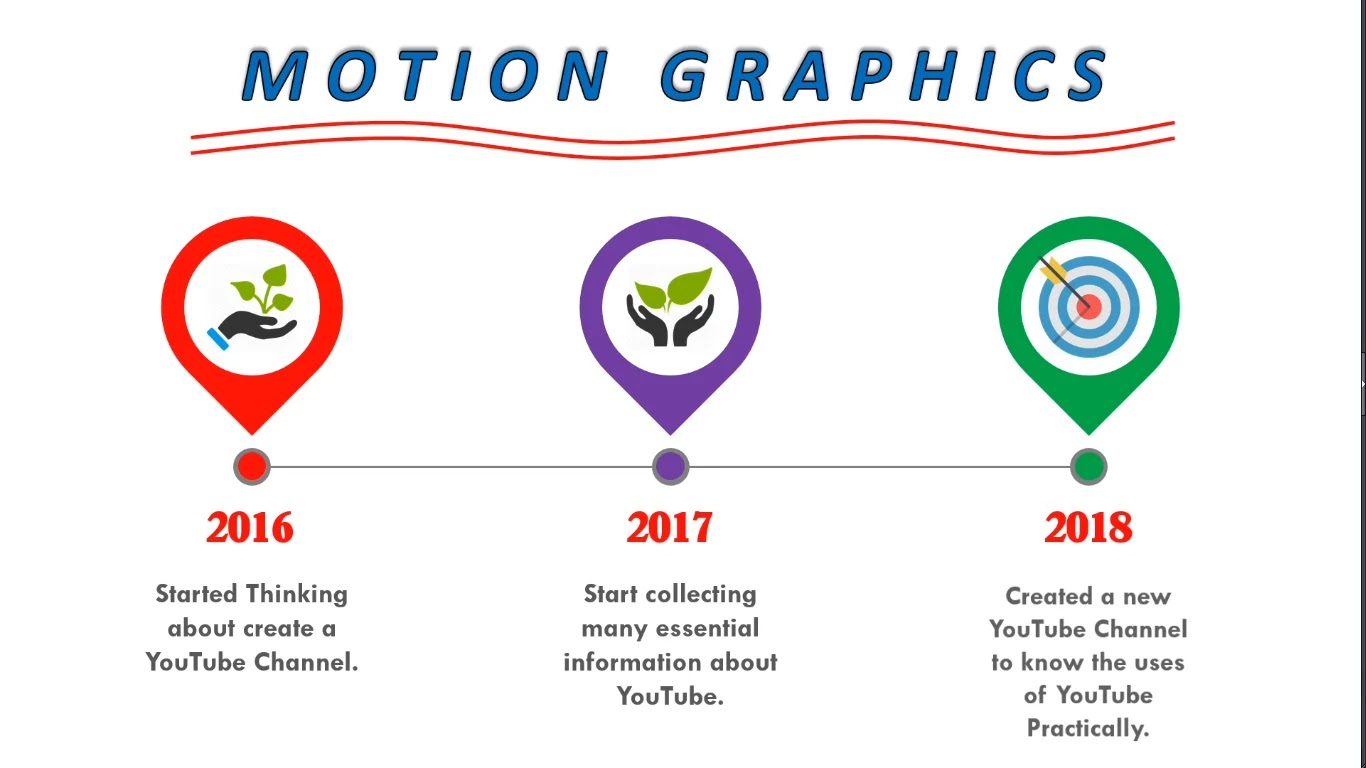 MOTION GRAPHICS

2016

Started Thinking about create a YouTube Channel.

2017

Start collecting many essential information about YouTube.

2018

Created a new YouTube Channel to know the uses of YouTube Practically.